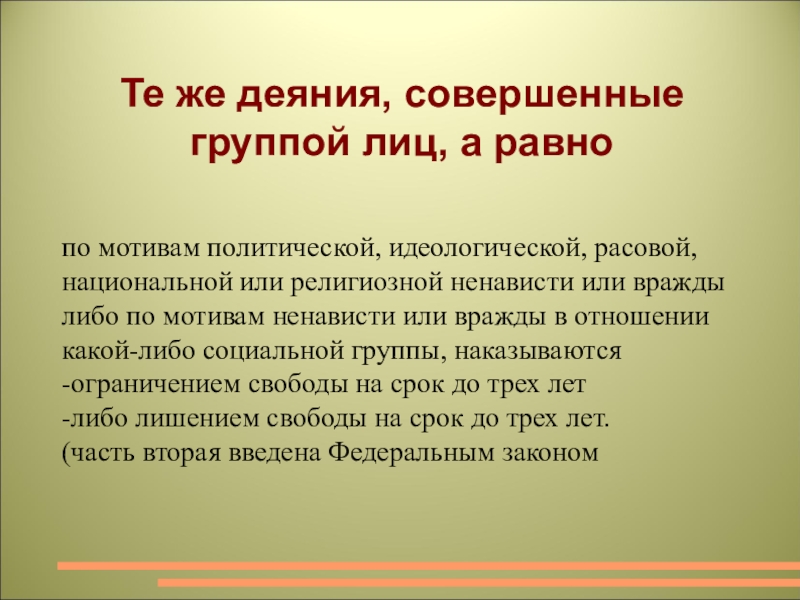 Те же деяния, совершенные группой лиц, а равно

по мотивам политической, идеологической, расовой, национальной или религиозной ненависти или вражды либо по мотивам ненависти или вражды в отношении какой-либо социальной группы, наказываются
-ограничением свободы на срок до трех лет
-либо лишением свободы на срок до трех лет.
(часть вторая введена Федеральным законом